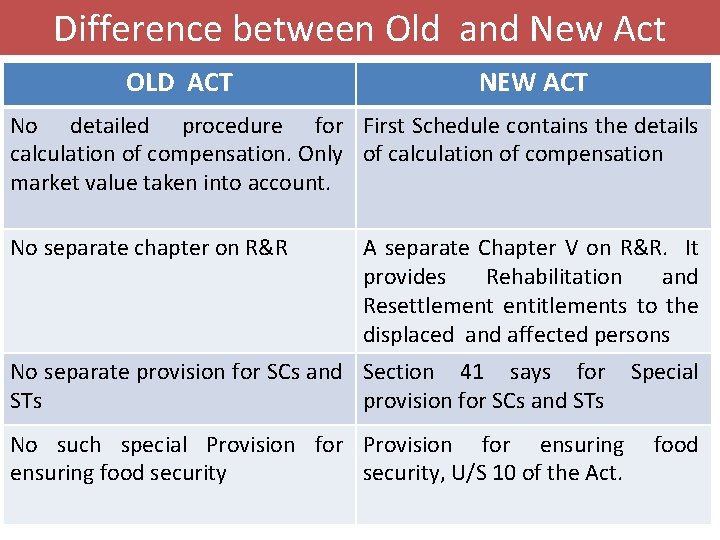 Difference between Old and New Act

| OLD ACT | NEW ACT |
|---|---|
| No detailed procedure for calculation of compensation. Only market value taken into account. | First Schedule contains the details of calculation of compensation |
| No separate chapter on R&R | A separate Chapter V on R&R. It provides Rehabilitation and Resettlement entitlements to the displaced and affected persons |
| No separate provision for SCs and STs | Section 41 says for Special provision for SCs and STs |
| No such special Provision for ensuring food security | Provision for ensuring food security, U/S 10 of the Act. |